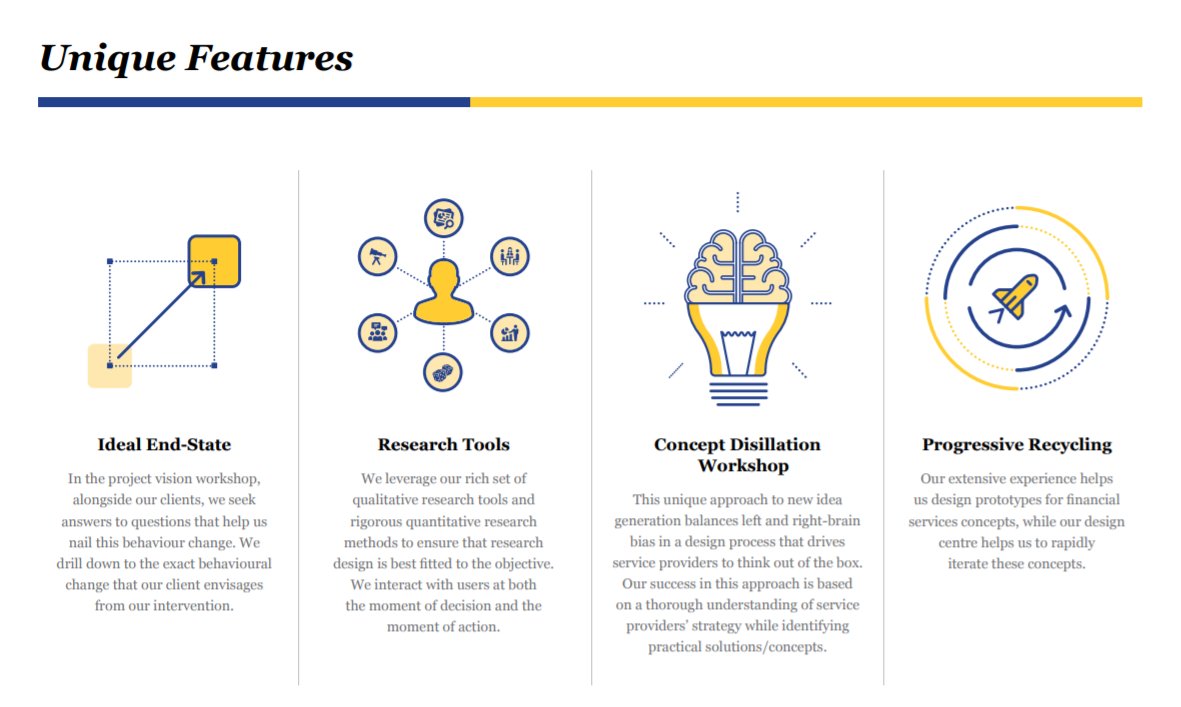 Unique Features

Ideal End-State

In the project vision workshop, alongside our clients, we seek answers to questions that help us nail this behaviour change. We drill down to the exact behavioural change that our client envisages from our intervention.

Research Tools

We leverage our rich set of qualitative research tools and rigorous quantitative research methods to ensure that research design is best fitted to the objective. We interact with users at both the moment of decision and the moment of action.

Concept Disillation Workshop

This unique approach to new idea generation balances left and right-brain bias in a design process that drives service providers to think out of the box. Our success in this approach is based on a thorough understanding of service providers' strategy while identifying practical solutions/concepts.

Progressive Recycling

Our extensive experience helps us design prototypes for financial services concepts, while our design centre helps us to rapidly iterate these concepts.